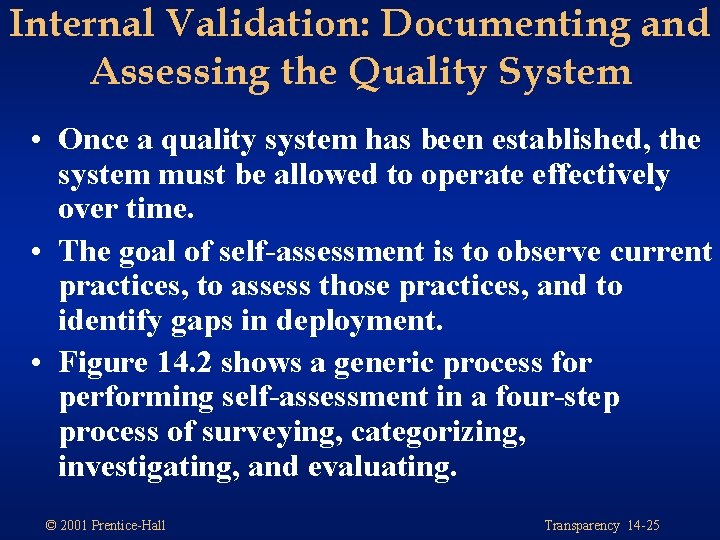 Internal Validation: Documenting and Assessing the Quality System

• Once a quality system has been established, the system must be allowed to operate effectively over time.

• The goal of self-assessment is to observe current practices, to assess those practices, and to identify gaps in deployment.

• Figure 14.2 shows a generic process for performing self-assessment in a four-step process of surveying, categorizing, investigating, and evaluating.

© 2001 Prentice-Hall

Transparency 14-25